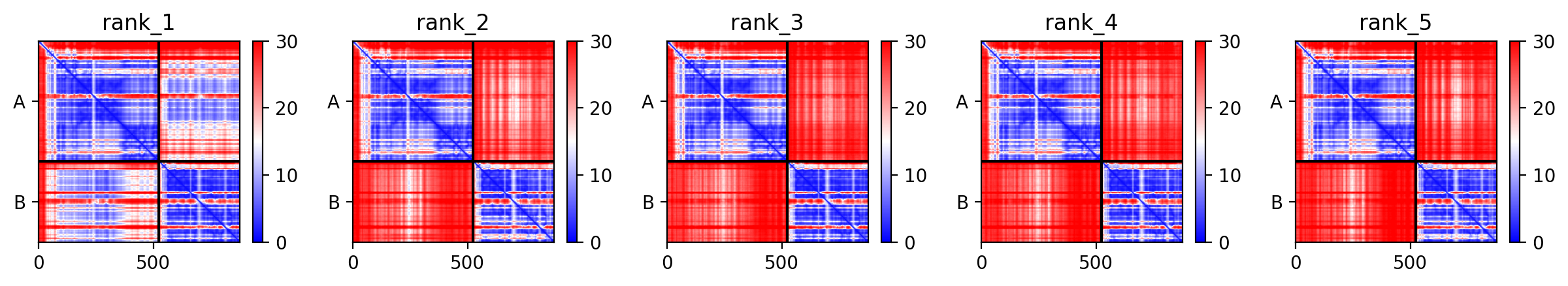 rank_1

A

B

0 500

30 20 10 0

rank_2

A

B

0 500

30 20 10 0

rank_3

A

B

0 500

30 20 10 0

rank_4

A

B

0 500

30 20 10 0

rank_5

A

B

0 500

30 20 10 0